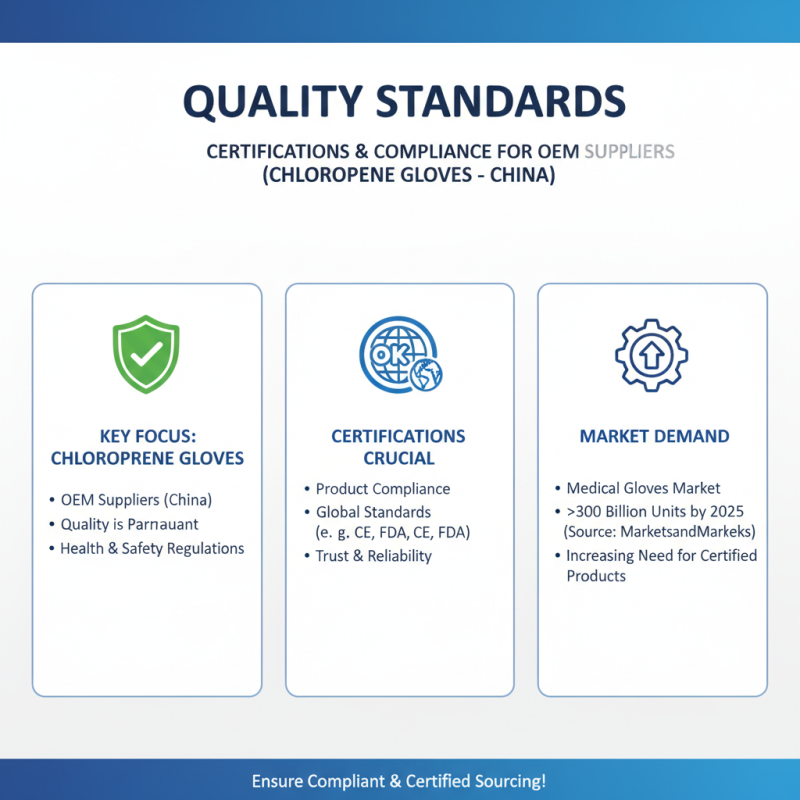 QUALITY STANDARDS

CERTIFICATIONS & COMPLIANCE FOR OEM SUPPLIERS
(CHLOROPENE GLOVES - CHINA)

OK

KEY FOCUS:
CHLOROPRENE GLOVES

• OEM Suppliers (China)
• Quality is Parnauant
• Health & Safety Regulations

CERTIFICATIONS
CRUCIAL

• Product Compliance
• Global Standards (e. g. CE, FDA, CE, FDA)
• Trust & Reliability

MARKET DEMAND

• Medical Gloves Market
• >300 Billion Units by 2025 (Source: MarketsandMarkeks)
• Increasing Need for Certified Products

Ensure Compliant & Certified Sourcing!